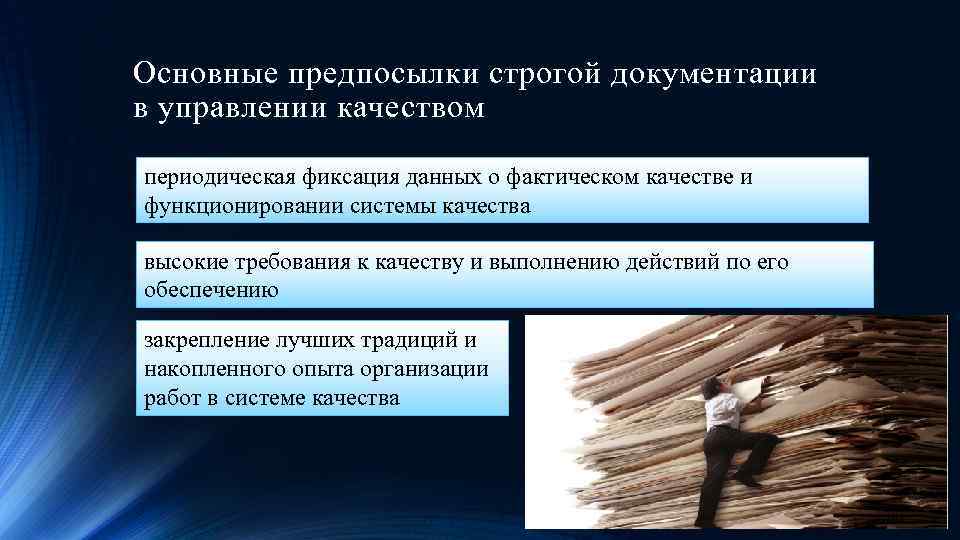 Основные предпосылки строгой документации в управлении качеством

периодическая фиксация данных о фактическом качестве и функционировании системы качества

высокие требования к качеству и выполнению действий по его обеспечению

закрепление лучших традиций и накопленного опыта организации работ в системе качества